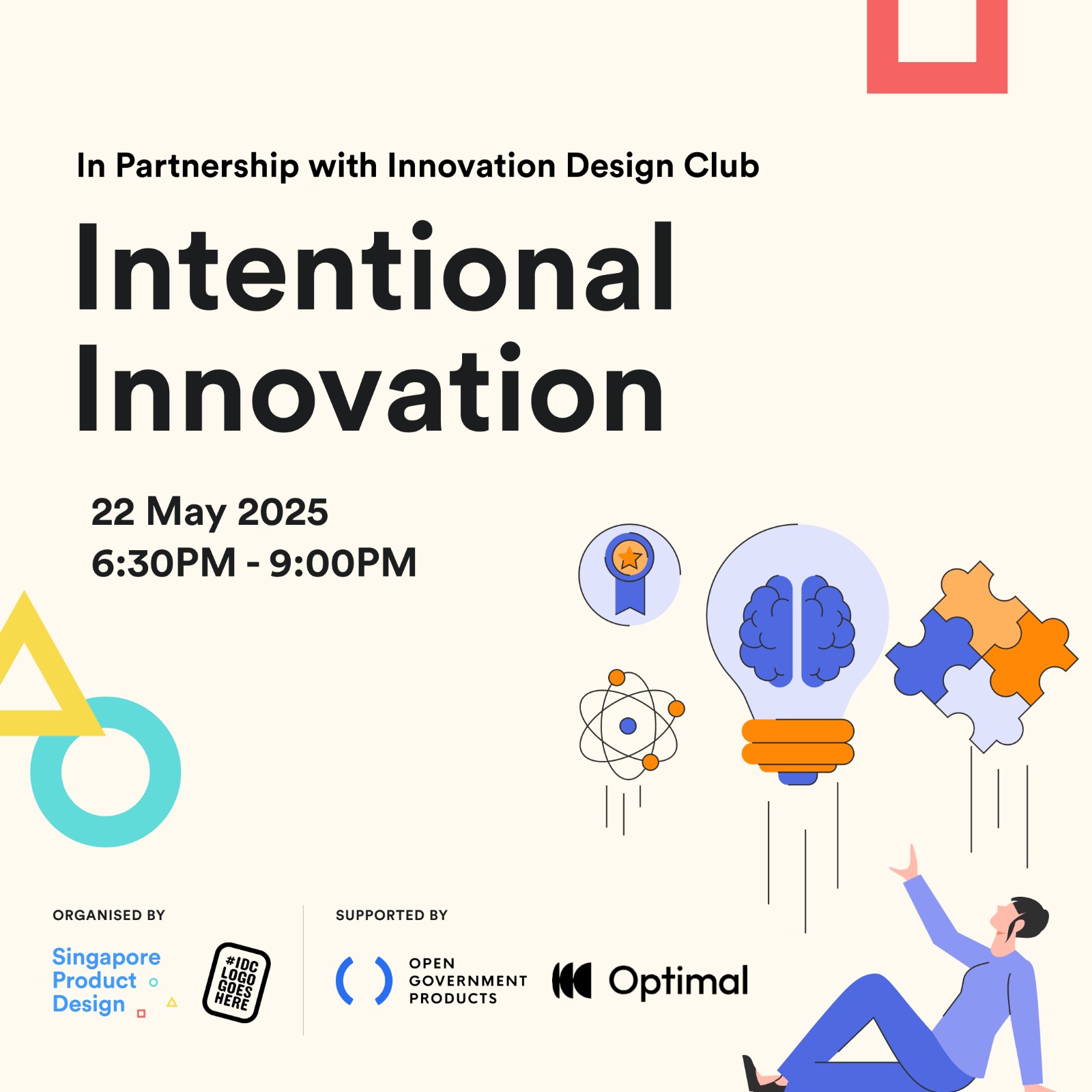 In Partnership with Innovation Design Club

Intentional Innovation

22 May 2025
6:30PM - 9:00PM

ORGANISED BY

Singapore Product Design

#IDC LOGO GOES HERE

SUPPORTED BY

OPEN GOVERNMENT PRODUCTS

Optimal